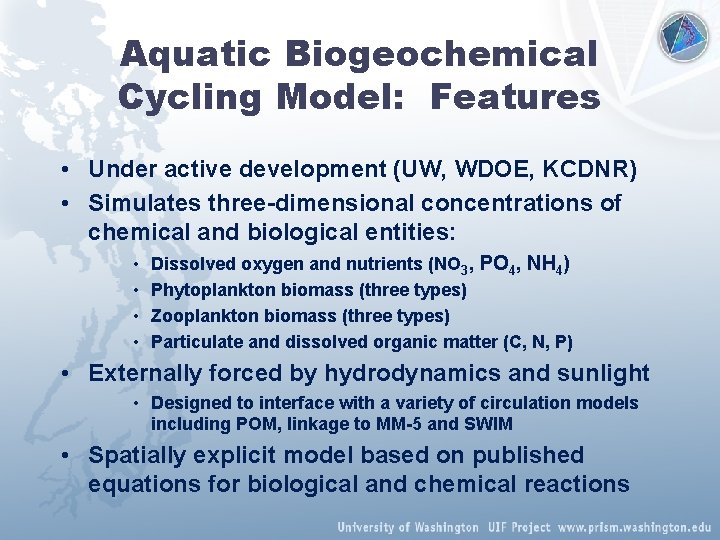 Aquatic Biogeochemical Cycling Model: Features

• Under active development (UW, WDOE, KCDNR)
• Simulates three-dimensional concentrations of chemical and biological entities:
  • Dissolved oxygen and nutrients ($NO_3$, $PO_4$, $NH_4$)
  • Phytoplankton biomass (three types)
  • Zooplankton biomass (three types)
  • Particulate and dissolved organic matter (C, N, P)
• Externally forced by hydrodynamics and sunlight
  • Designed to interface with a variety of circulation models including POM, linkage to MM-5 and SWIM
• Spatially explicit model based on published equations for biological and chemical reactions

University of Washington UIF Project www.prism.washington.edu